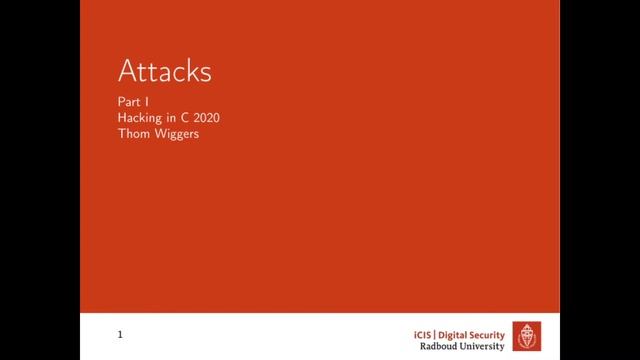 Attacks

Part I
Hacking in C 2020
Thom Wiggers

1

iCIS | Digital Security
Radboud University